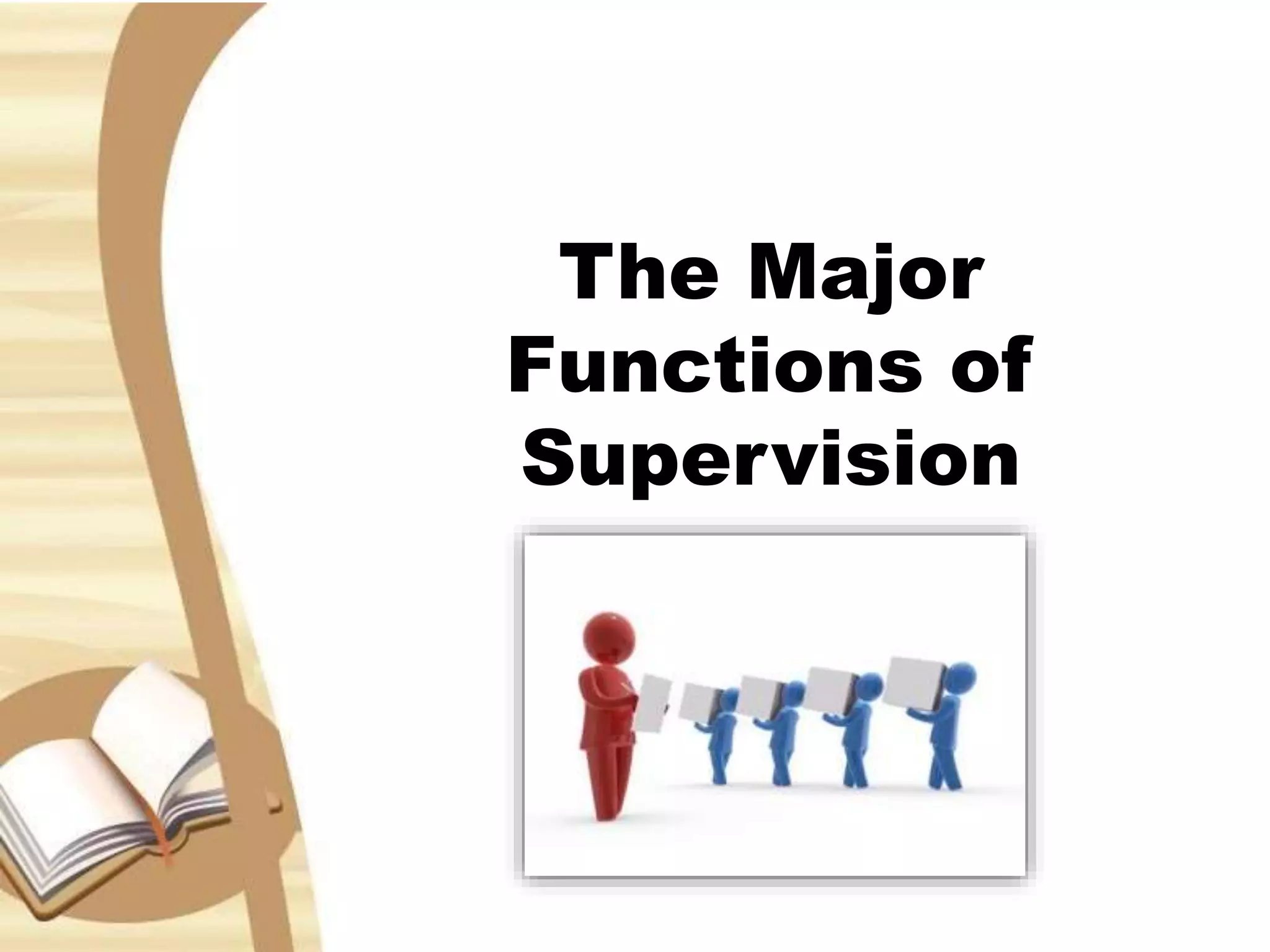 The Major Functions of Supervision